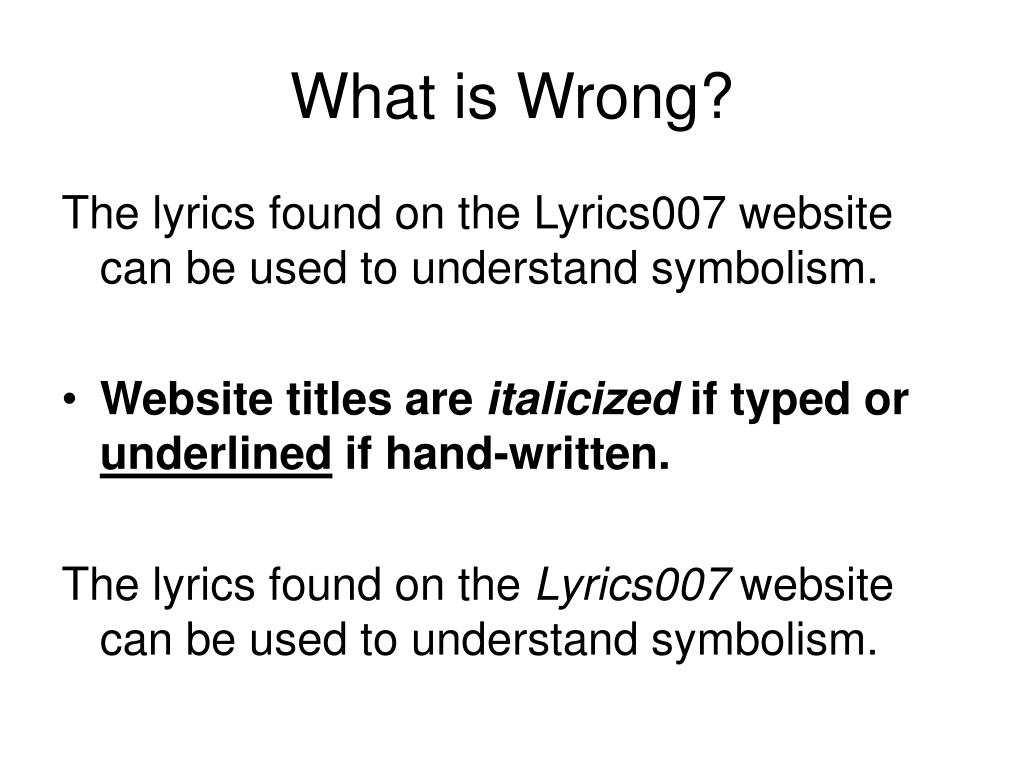 What is Wrong?

The lyrics found on the Lyrics007 website can be used to understand symbolism.

• Website titles are italicized if typed or underlined if hand-written.

The lyrics found on the Lyrics007 website can be used to understand symbolism.